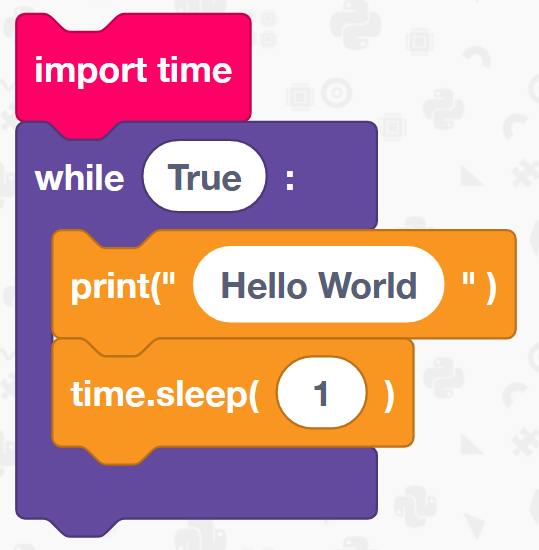 import time

while True :

print(" Hello World " )

time.sleep( 1 )